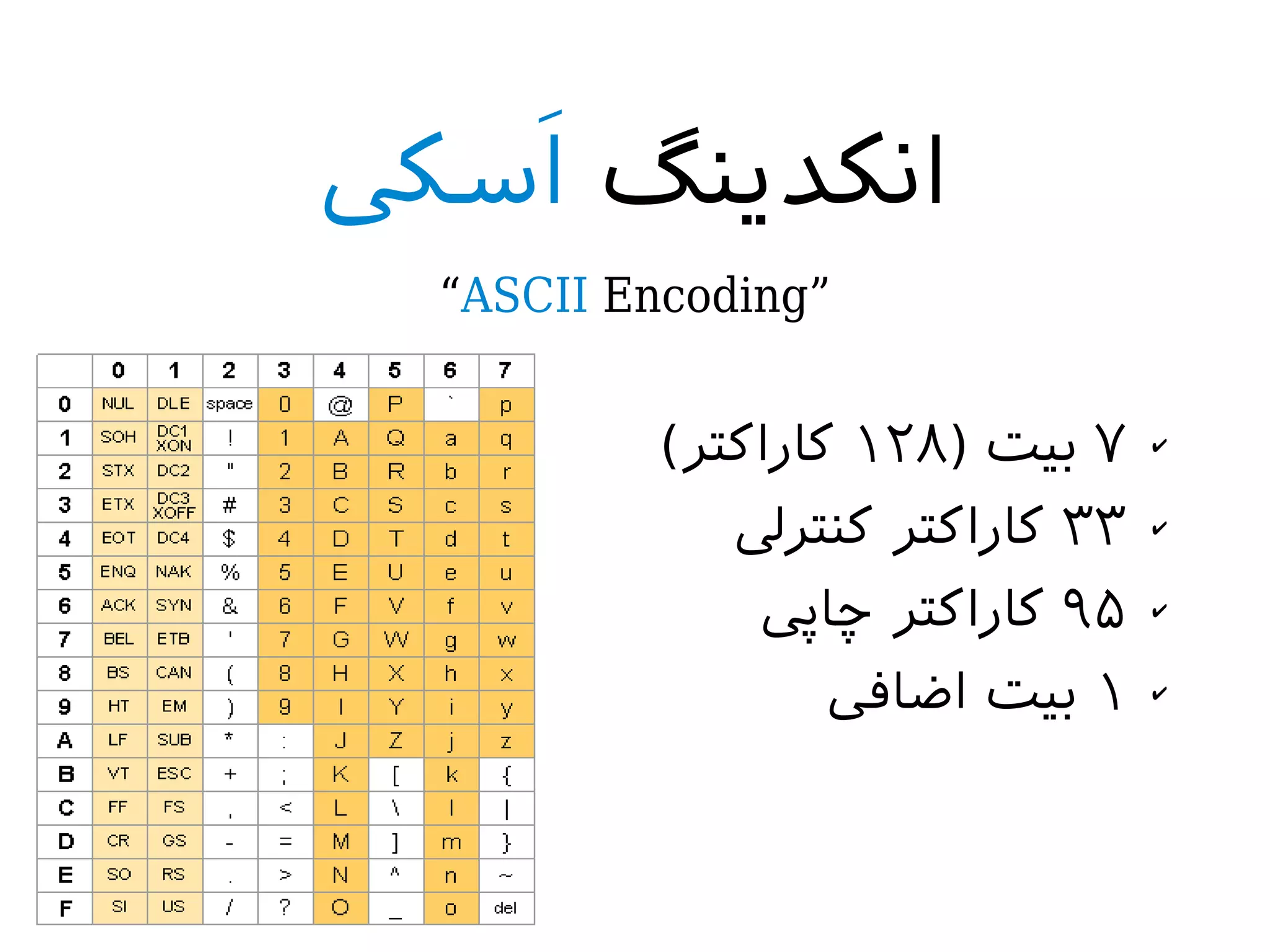 انکدینگ اَسکی

“ASCII Encoding”

| | 0 | 1 | 2 | 3 | 4 | 5 | 6 | 7 |
|---|---|---|---|---|---|---|---|---|
| 0 | NUL | DLE | space | 0 | @ | P | ` | p |
| 1 | SOH | DC1 XON | ! | 1 | A | Q | a | q |
| 2 | STX | DC2 | " | 2 | B | R | b | r |
| 3 | ETX | DC3 XOFF | # | 3 | C | S | c | s |
| 4 | EOT | DC4 | $ | 4 | D | T | d | t |
| 5 | ENQ | NAK | % | 5 | E | U | e | u |
| 6 | ACK | SYN | & | 6 | F | V | f | v |
| 7 | BEL | ETB | ' | 7 | G | W | g | w |
| 8 | BS | CAN | ( | 8 | H | X | h | x |
| 9 | HT | EM | ) | 9 | I | Y | i | y |
| A | LF | SUB | * | : | J | Z | j | z |
| B | VT | ESC | + | ; | K | [ | k | { |
| C | FF | FS | , | < | L | \ | l | \| |
| D | CR | GS | - | = | M | ] | m | } |
| E | SO | RS | . | > | N | ^ | n | ~ |
| F | SI | US | / | ? | O | _ | o | del |

✓ ۷ بیت (۱۲۸ کاراکتر)
✓ ۳۳ کاراکتر کنترلی
✓ ۹۵ کاراکتر چاپی
✓ ۱ بیت اضافی